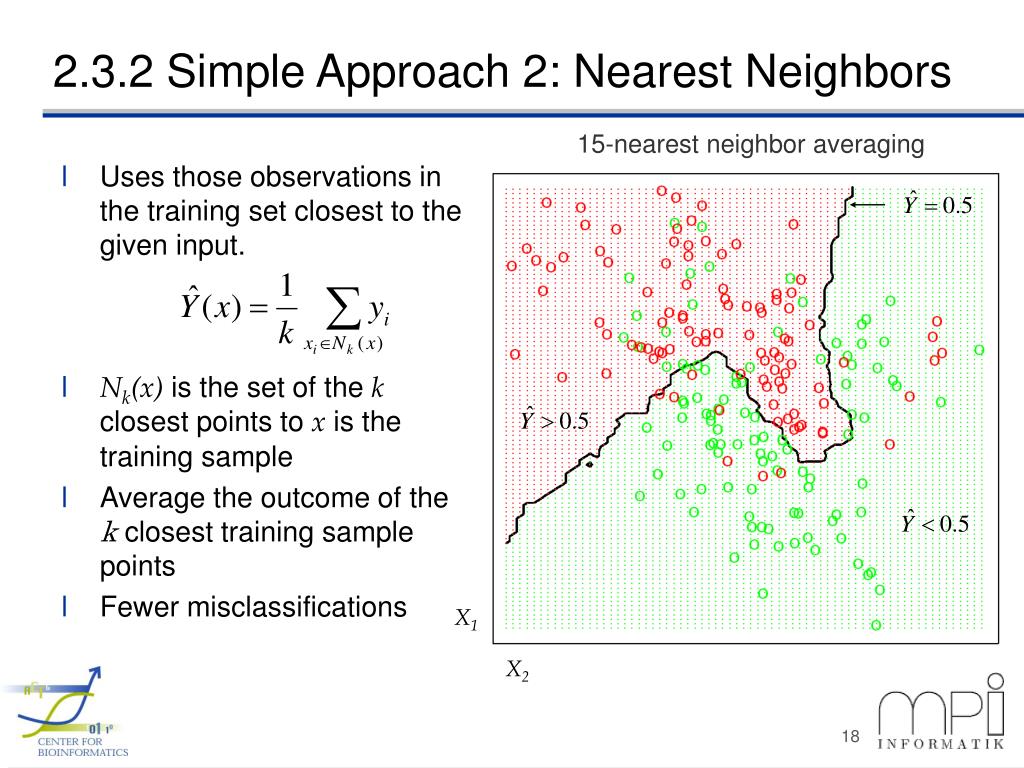 2.3.2 Simple Approach 2: Nearest Neighbors

l Uses those observations in the training set closest to the given input.

$\hat{Y}(x) = \frac{1}{k} \sum_{x_i \in N_k(x)} y_i$

l $N_k(x)$ is the set of the $k$ closest points to $x$ is the training sample

l Average the outcome of the $k$ closest training sample points

l Fewer misclassifications

15-nearest neighbor averaging

$\hat{Y} = 0.5$

$\hat{Y} > 0.5$

$\hat{Y} < 0.5$

$X_1$

$X_2$

CENTER FOR BIOINFORMATICS

18

mpi INFORMATIK